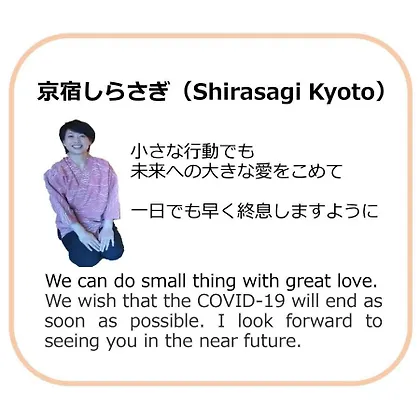 京宿しらさぎ（Shirasagi Kyoto）

小さな行動でも
未来への大きな愛をこめて

一日でも早く終息しますように

We can do small thing with great love. We wish that the COVID-19 will end as soon as possible. I look forward to seeing you in the near future.